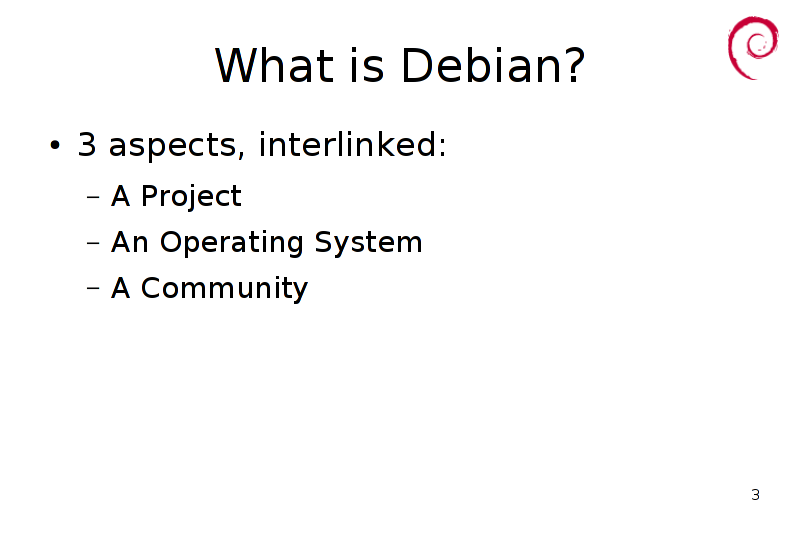 What is Debian?

• 3 aspects, interlinked:
– A Project
– An Operating System
– A Community

3